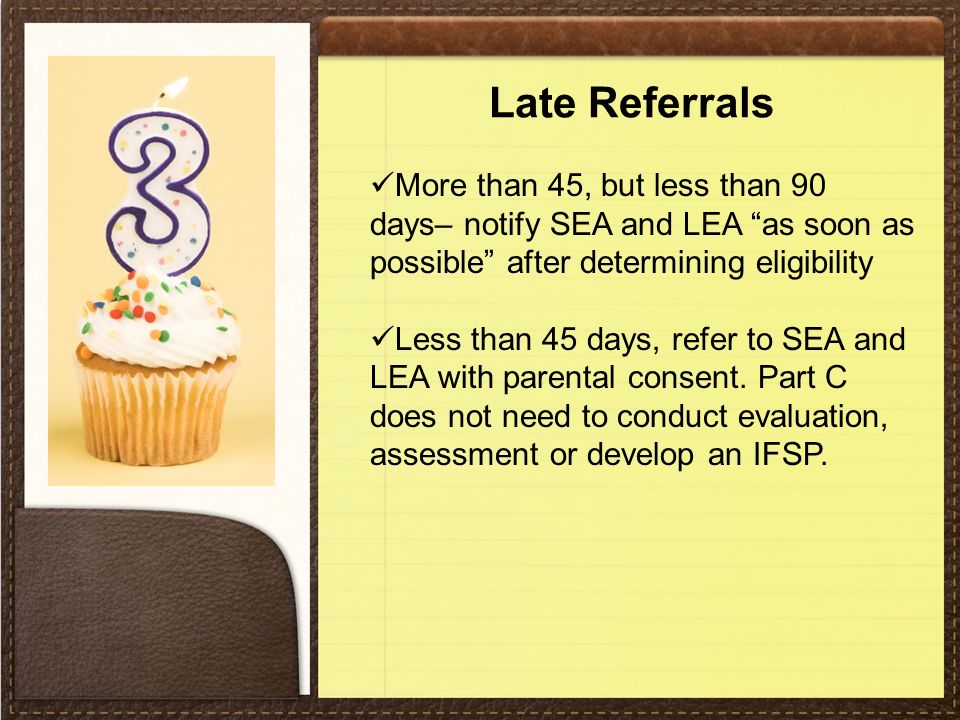 3

Late Referrals

✓More than 45, but less than 90 days– notify SEA and LEA “as soon as possible” after determining eligibility

✓Less than 45 days, refer to SEA and LEA with parental consent. Part C does not need to conduct evaluation, assessment or develop an IFSP.